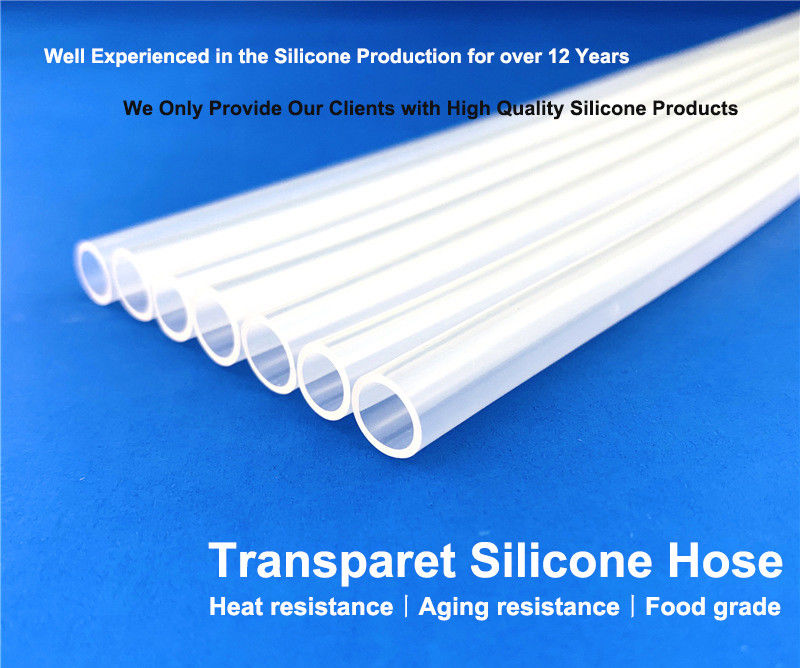 Well Experienced in the Silicone Production for over 12 Years

We Only Provide Our Clients with High Quality Silicone Products

Transparet Silicone Hose

Heat resistance | Aging resistance | Food grade